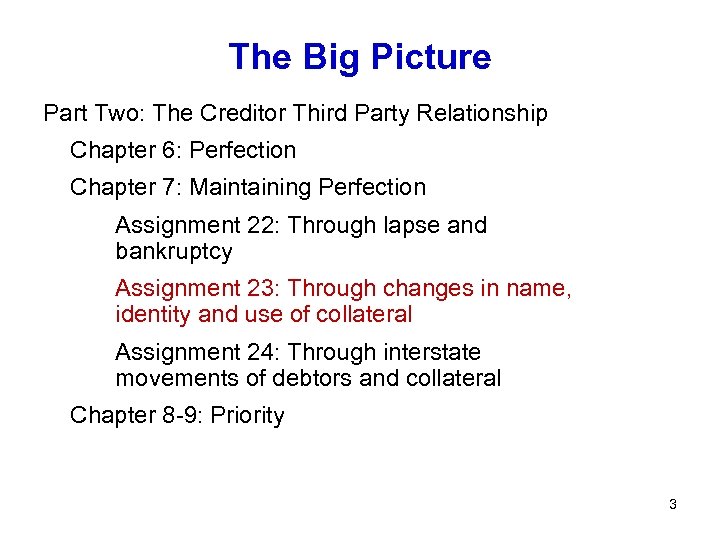 The Big Picture

Part Two: The Creditor Third Party Relationship

Chapter 6: Perfection

Chapter 7: Maintaining Perfection

Assignment 22: Through lapse and bankruptcy

Assignment 23: Through changes in name, identity and use of collateral

Assignment 24: Through interstate movements of debtors and collateral

Chapter 8-9: Priority

3